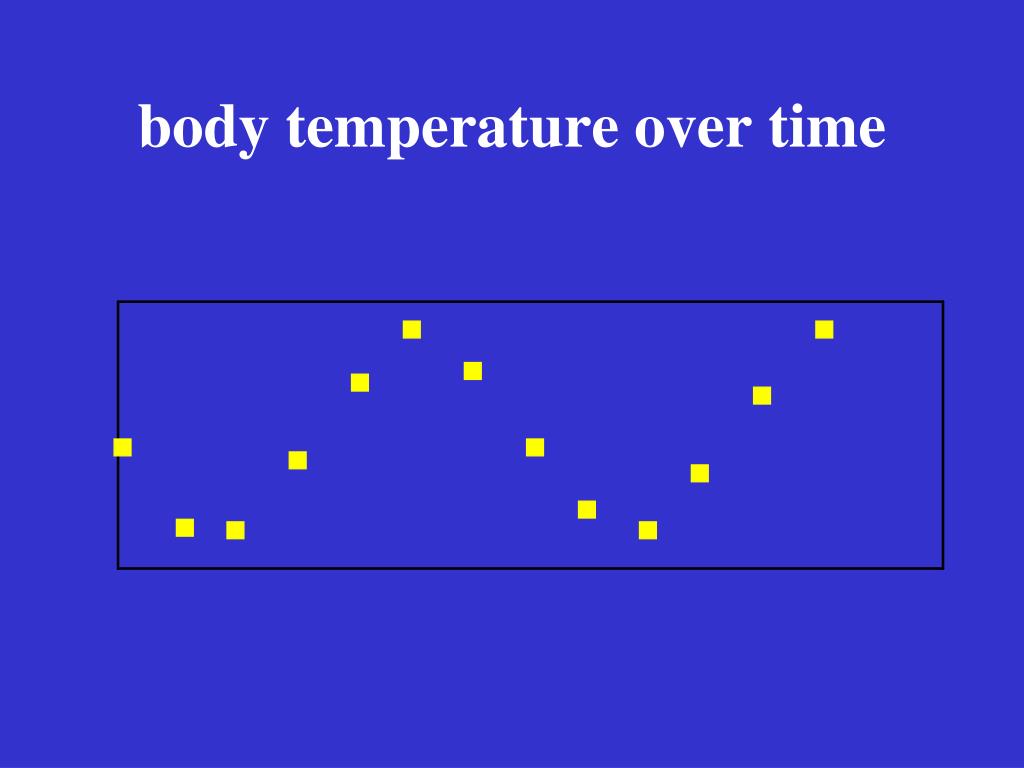 body temperature over time